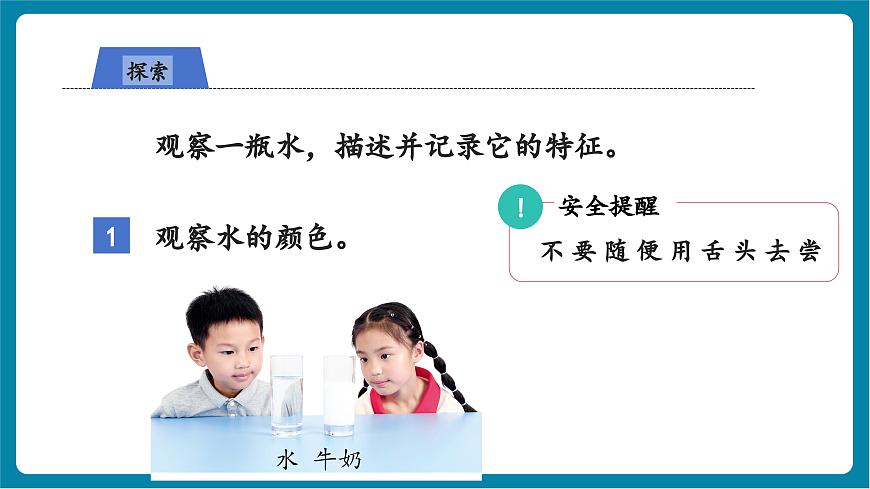 探索

观察一瓶水，描述并记录它的特征。

1 观察水的颜色。

！ 安全提醒

不要随便用舌头去尝

水 牛奶